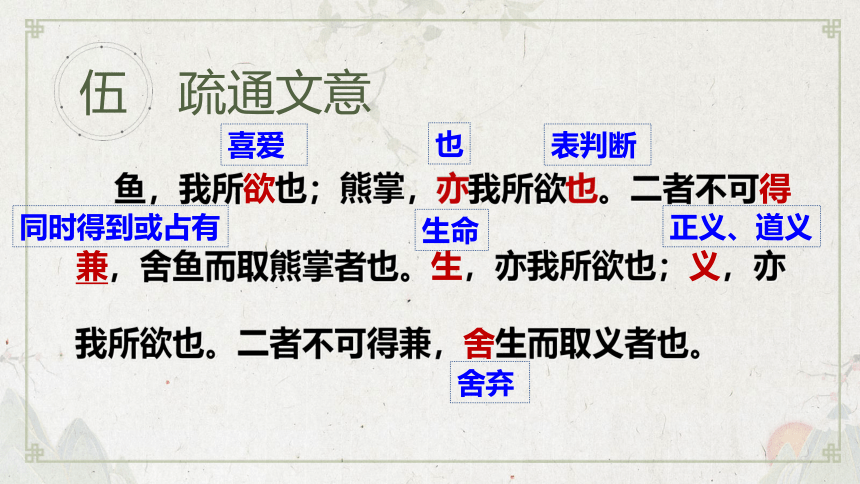 伍　疏通文意

喜爱　也　表判断

鱼，我所欲也；熊掌，亦我所欲也。二者不可得

同时得到或占有　生命　正义、道义

兼，舍鱼而取熊掌者也。生，亦我所欲也；义，亦

我所欲也。二者不可得兼，舍生而取义者也。

舍弃